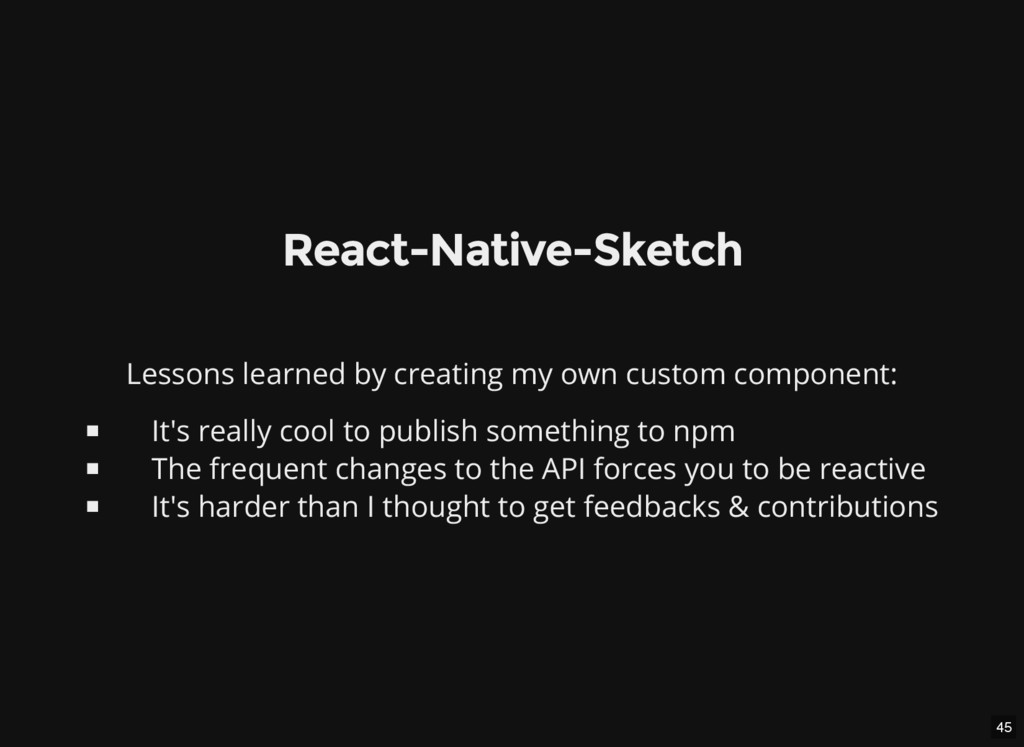 React-Native-Sketch

Lessons learned by creating my own custom component:

- It's really cool to publish something to npm
- The frequent changes to the API forces you to be reactive
- It's harder than I thought to get feedbacks & contributions

45